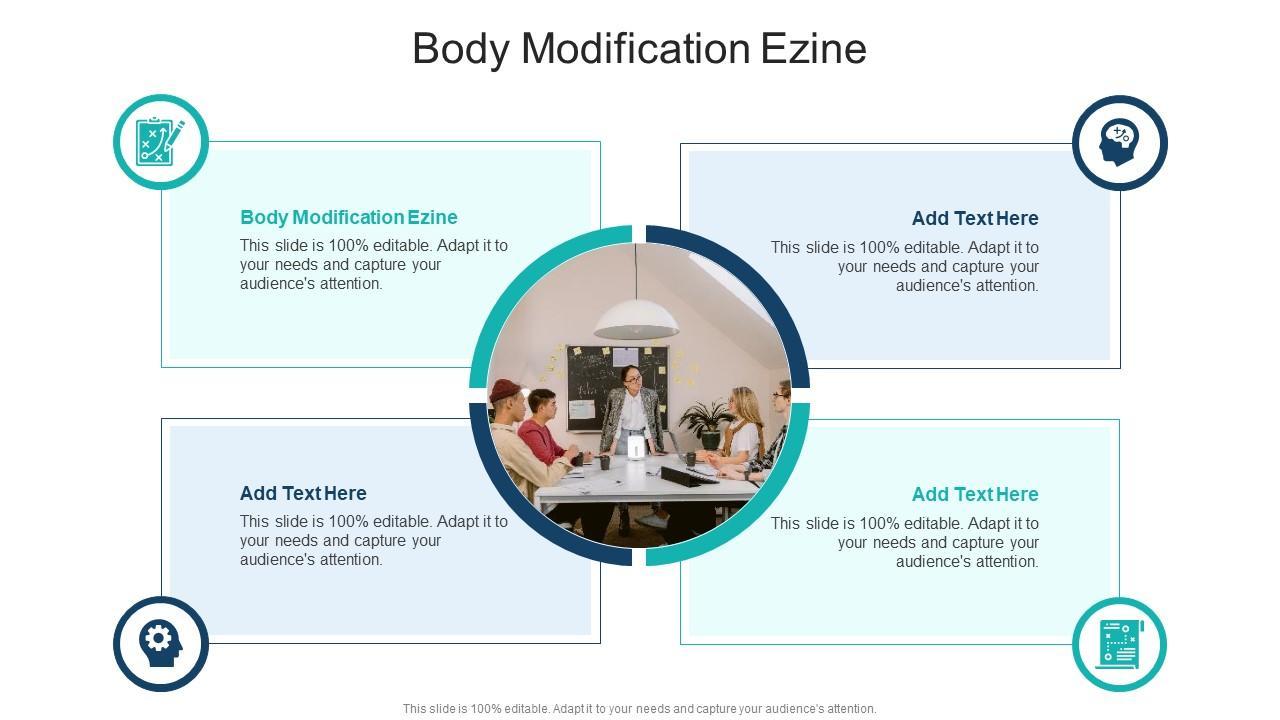 Body Modification Ezine

Body Modification Ezine
This slide is 100% editable. Adapt it to your needs and capture your audience's attention.

Add Text Here
This slide is 100% editable. Adapt it to your needs and capture your audience's attention.

Add Text Here
This slide is 100% editable. Adapt it to your needs and capture your audience's attention.

Add Text Here
This slide is 100% editable. Adapt it to your needs and capture your audience's attention.

This slide is 100% editable. Adapt it to your needs and capture your audience's attention.